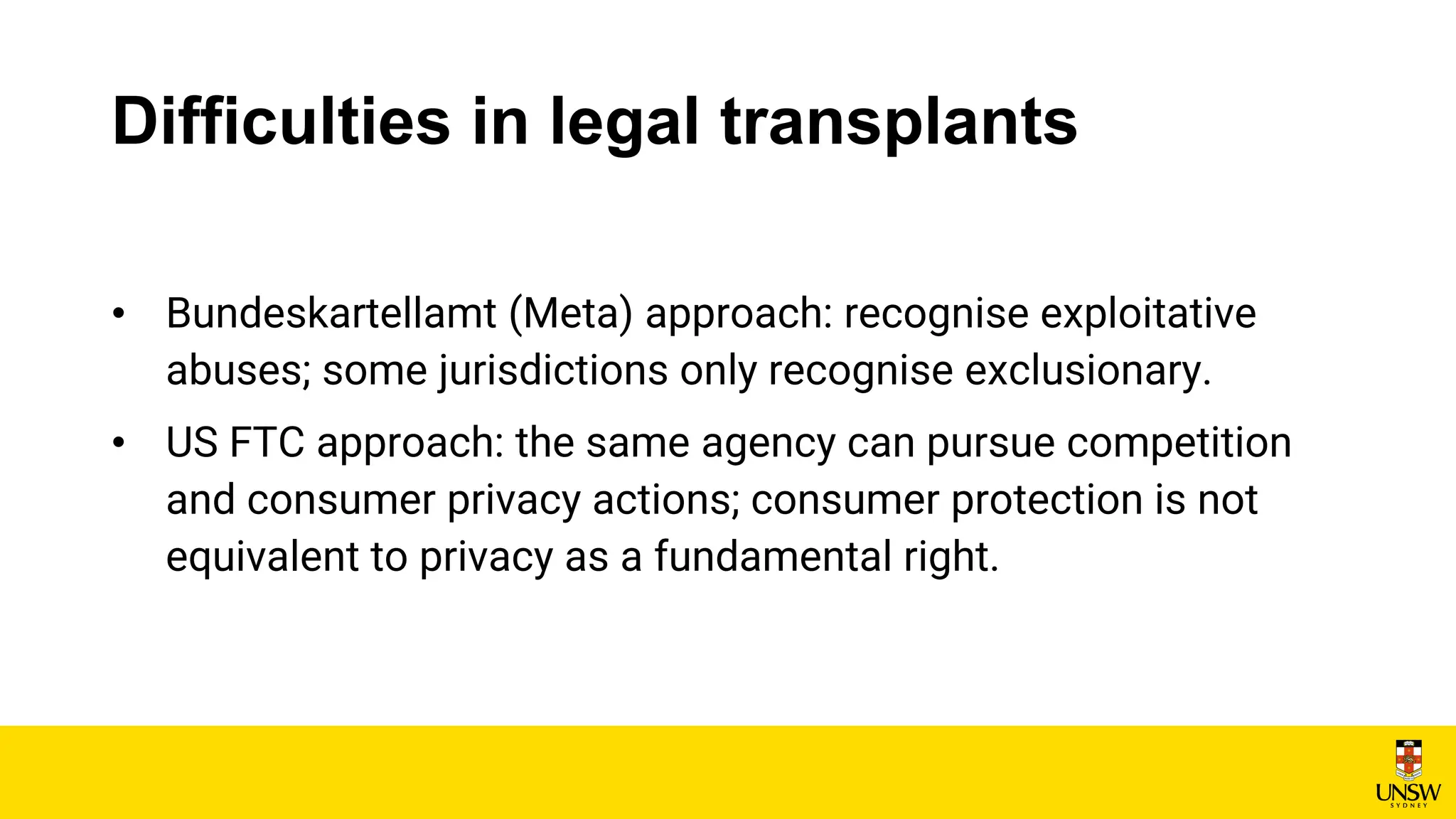 Difficulties in legal transplants

• Bundeskartellamt (Meta) approach: recognise exploitative abuses; some jurisdictions only recognise exclusionary.

• US FTC approach: the same agency can pursue competition and consumer privacy actions; consumer protection is not equivalent to privacy as a fundamental right.

UNSW
SYDNEY